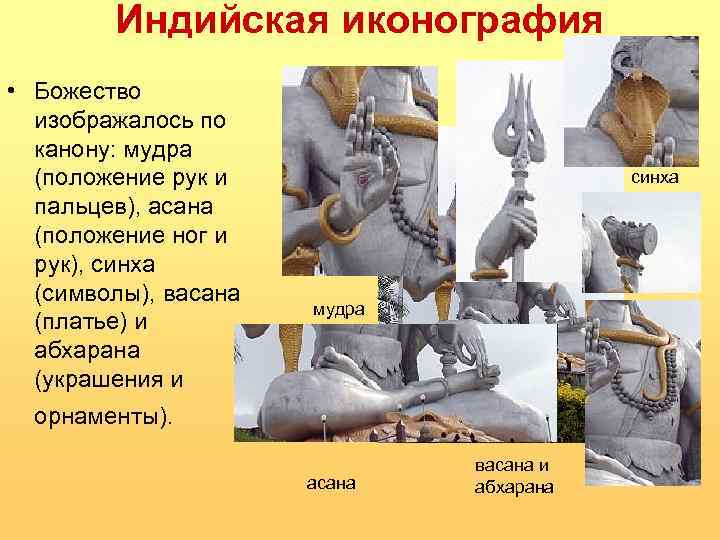 Индийская иконография

• Божество изображалось по канону: мудра (положение рук и пальцев), асана (положение ног и рук), синха (символы), васана (платье) и абхарана (украшения и орнаменты).

синха

мудра

асана

васана и абхарана